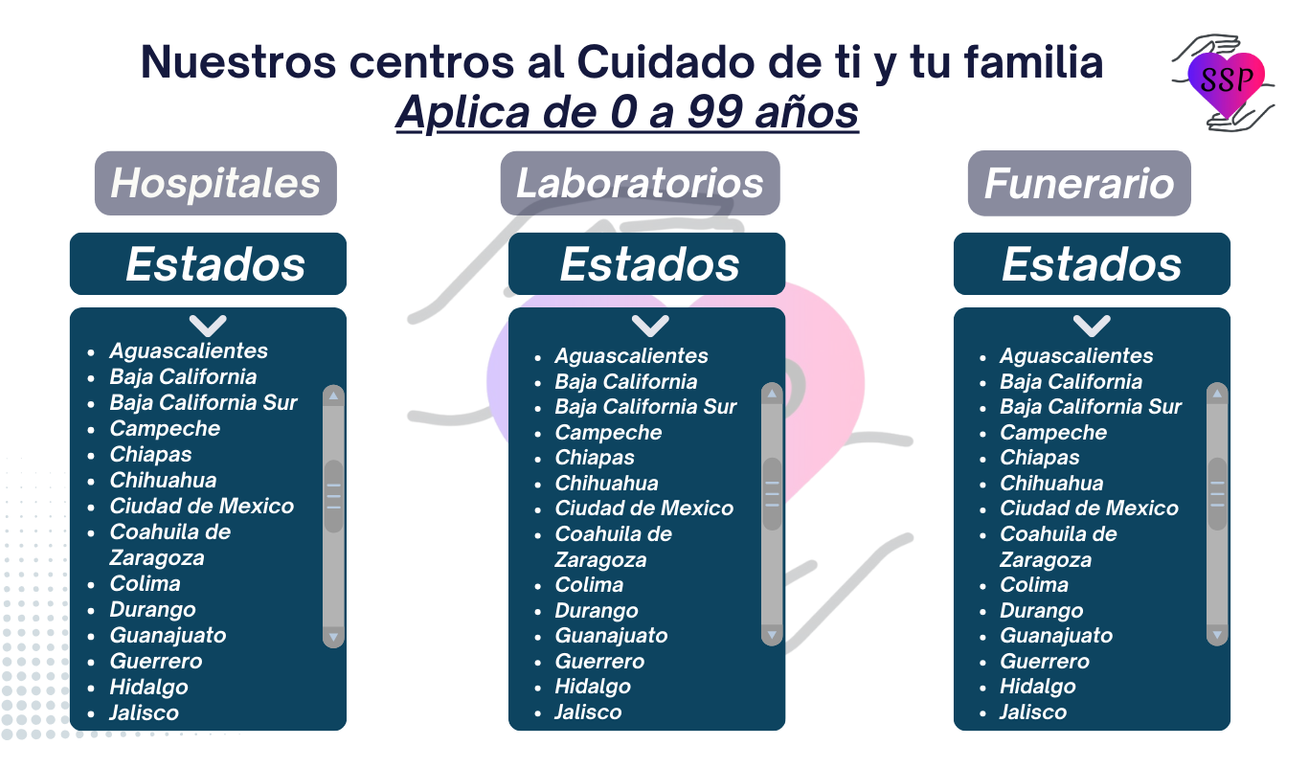 Nuestros centros al Cuidado de ti y tu familia
Aplica de 0 a 99 años

SSP

Hospitales

Estados

- Aguascalientes
- Baja California
- Baja California Sur
- Campeche
- Chiapas
- Chihuahua
- Ciudad de Mexico
- Coahuila de Zaragoza
- Colima
- Durango
- Guanajuato
- Guerrero
- Hidalgo
- Jalisco

Laboratorios

Estados

- Aguascalientes
- Baja California
- Baja California Sur
- Campeche
- Chiapas
- Chihuahua
- Ciudad de Mexico
- Coahuila de Zaragoza
- Colima
- Durango
- Guanajuato
- Guerrero
- Hidalgo
- Jalisco

Funerario

Estados

- Aguascalientes
- Baja California
- Baja California Sur
- Campeche
- Chiapas
- Chihuahua
- Ciudad de Mexico
- Coahuila de Zaragoza
- Colima
- Durango
- Guanajuato
- Guerrero
- Hidalgo
- Jalisco